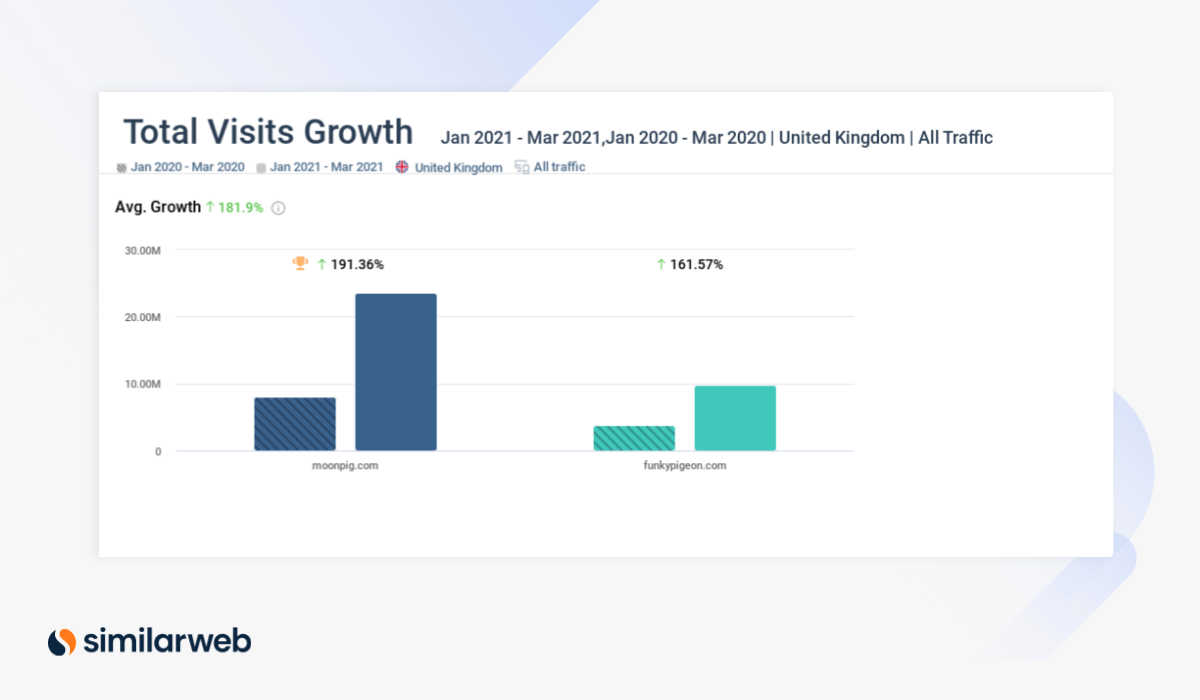 Total Visits Growth Jan 2021 - Mar 2021,Jan 2020 - Mar 2020 | United Kingdom | All Traffic

Jan 2020 - Mar 2020 Jan 2021 - Mar 2021 United Kingdom All traffic

Avg. Growth ↑ 181.9%

30.00M
20.00M
10.00M
0

↑ 191.36%
↑ 161.57%

moonpig.com
funkypigeon.com

similarweb